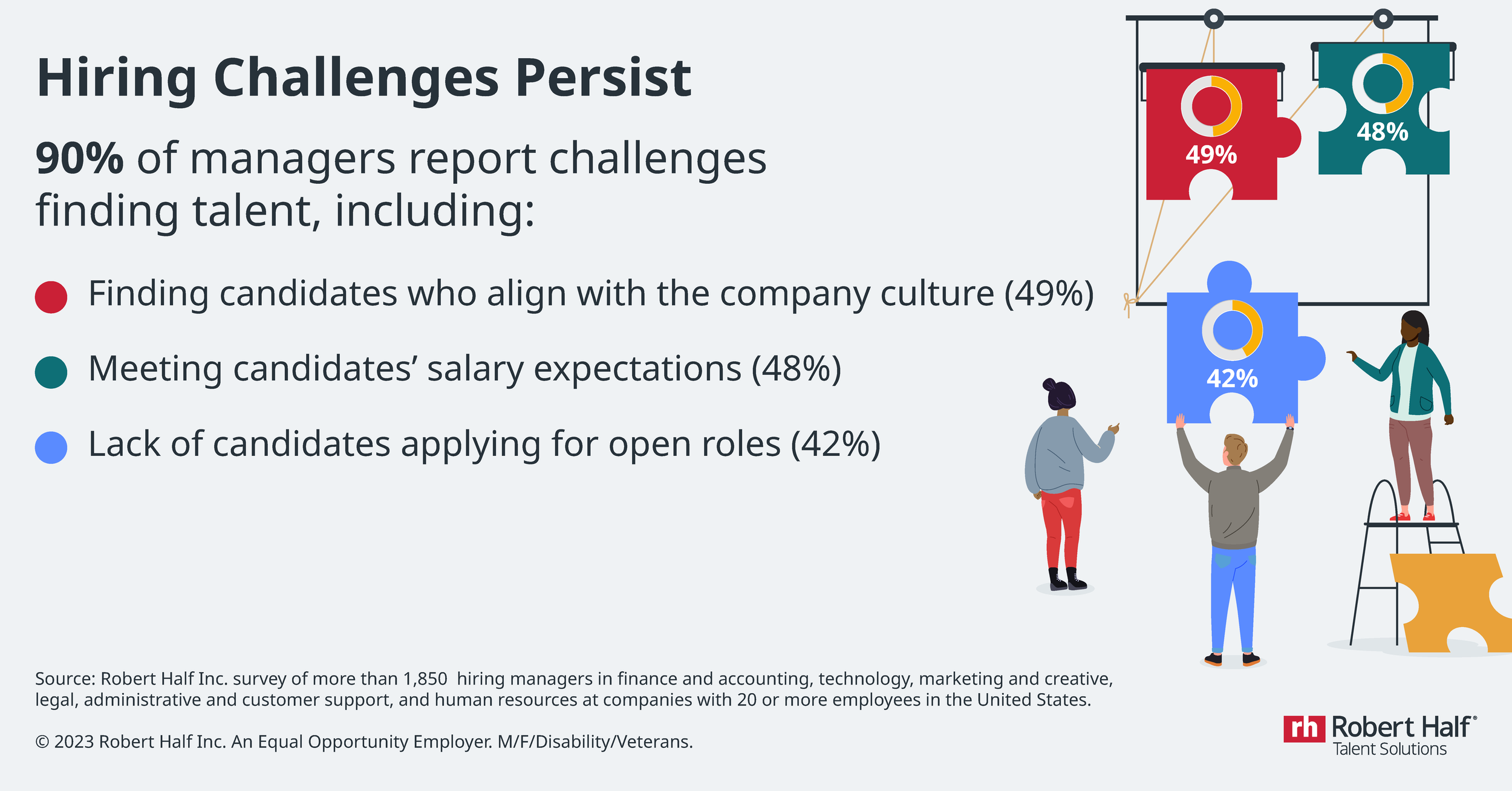 Hiring Challenges Persist

90% of managers report challenges finding talent, including:

Finding candidates who align with the company culture (49%)

Meeting candidates' salary expectations (48%)

Lack of candidates applying for open roles (42%)

49%

48%

42%

Source: Robert Half Inc. survey of more than 1,850 hiring managers in finance and accounting, technology, marketing and creative, legal, administrative and customer support, and human resources at companies with 20 or more employees in the United States.

© 2023 Robert Half Inc. An Equal Opportunity Employer. M/F/Disability/Veterans.

rh Robert Half®
Talent Solutions